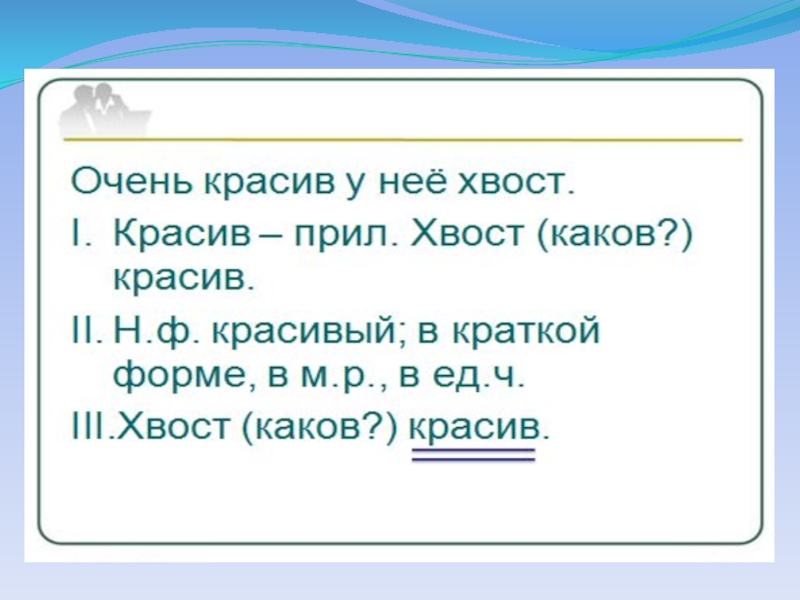 Очень красив у неё хвост.

I. Красив – прил. Хвост (каков?) красив.

II. Н.ф. красивый; в краткой форме, в м.р., в ед.ч.

III.Хвост (каков?) красив.